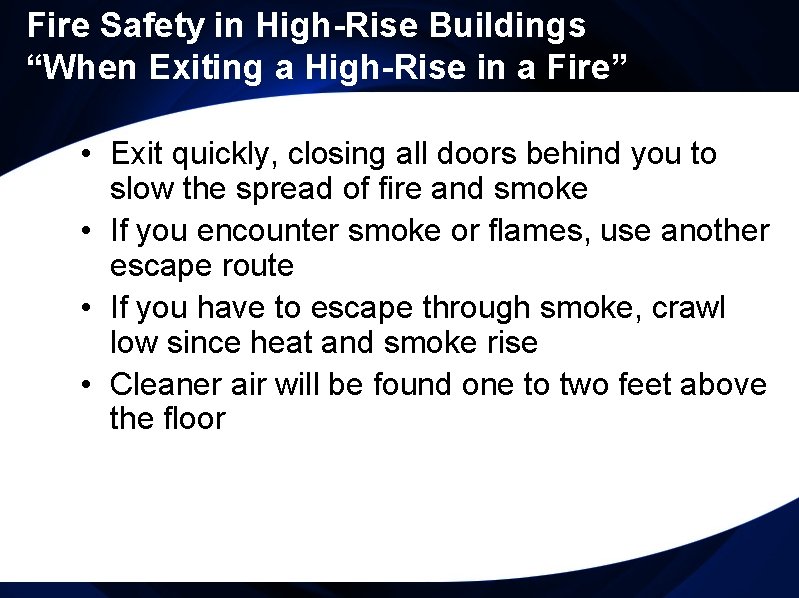 Fire Safety in High-Rise Buildings
“When Exiting a High-Rise in a Fire”

• Exit quickly, closing all doors behind you to slow the spread of fire and smoke
• If you encounter smoke or flames, use another escape route
• If you have to escape through smoke, crawl low since heat and smoke rise
• Cleaner air will be found one to two feet above the floor